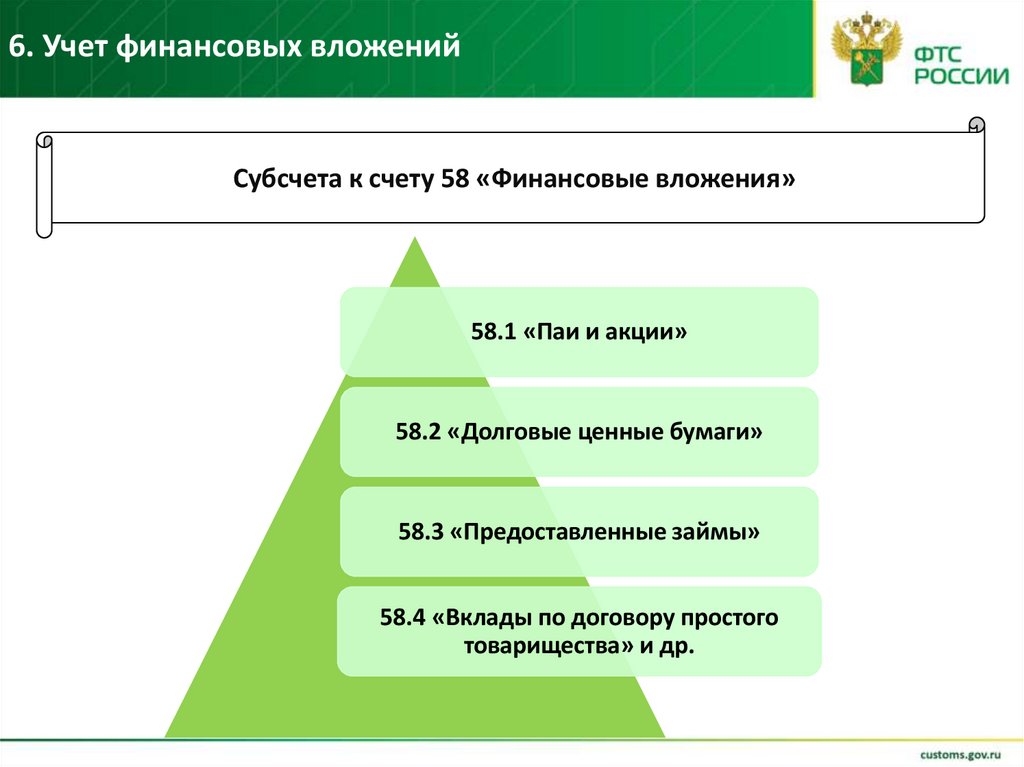 6. Учет финансовых вложений

ФТС РОССИИ

Субсчета к счету 58 «Финансовые вложения»

58.1 «Паи и акции»

58.2 «Долговые ценные бумаги»

58.3 «Предоставленные займы»

58.4 «Вклады по договору простого товарищества» и др.

customs.gov.ru